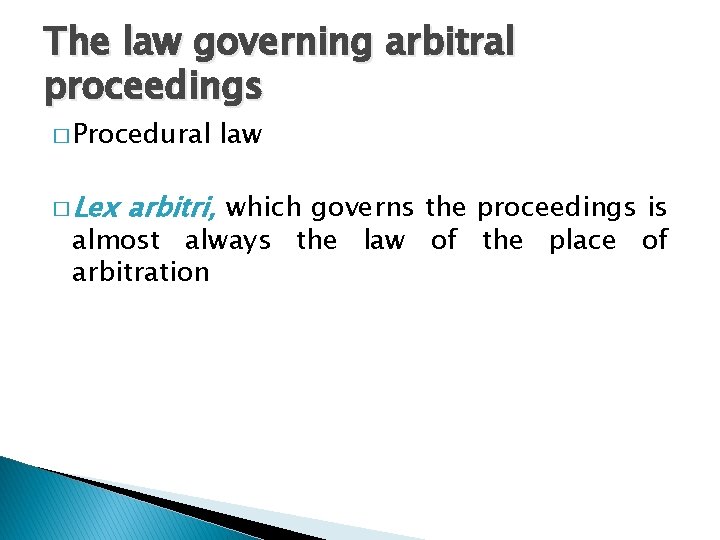 The law governing arbitral proceedings

□ Procedural law

□ Lex arbitri, which governs the proceedings is almost always the law of the place of arbitration